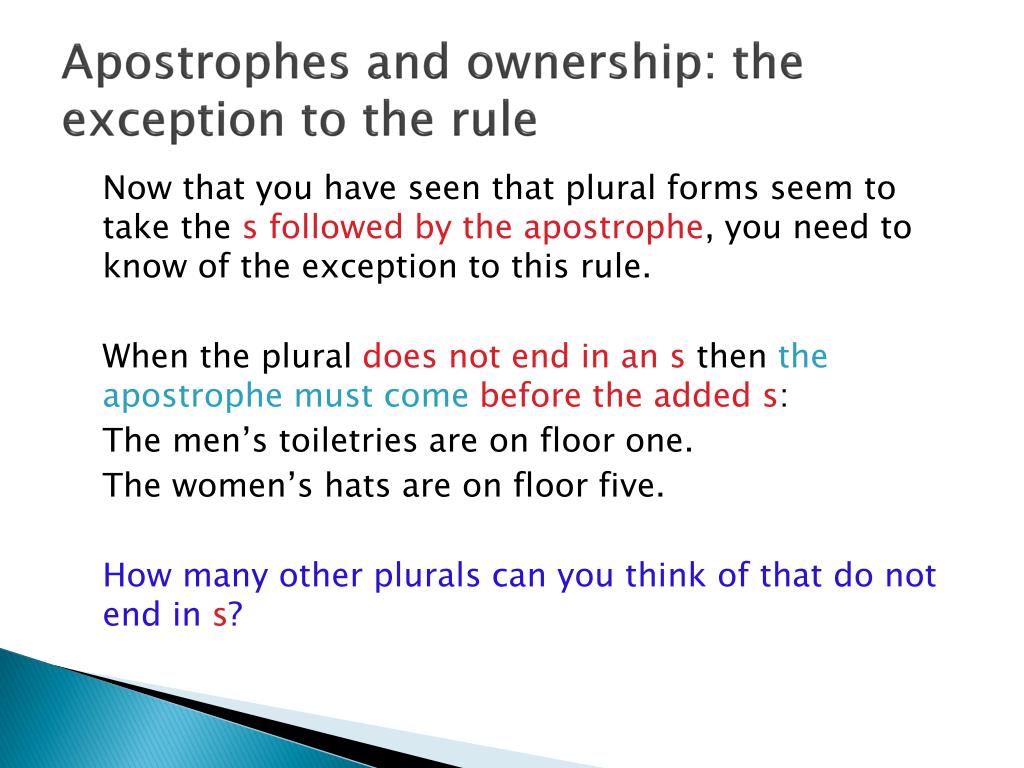 Apostrophes and ownership: the exception to the rule

Now that you have seen that plural forms seem to take the s followed by the apostrophe, you need to know of the exception to this rule.

When the plural does not end in an s then the apostrophe must come before the added s:
The men’s toiletries are on floor one.
The women’s hats are on floor five.

How many other plurals can you think of that do not end in s?